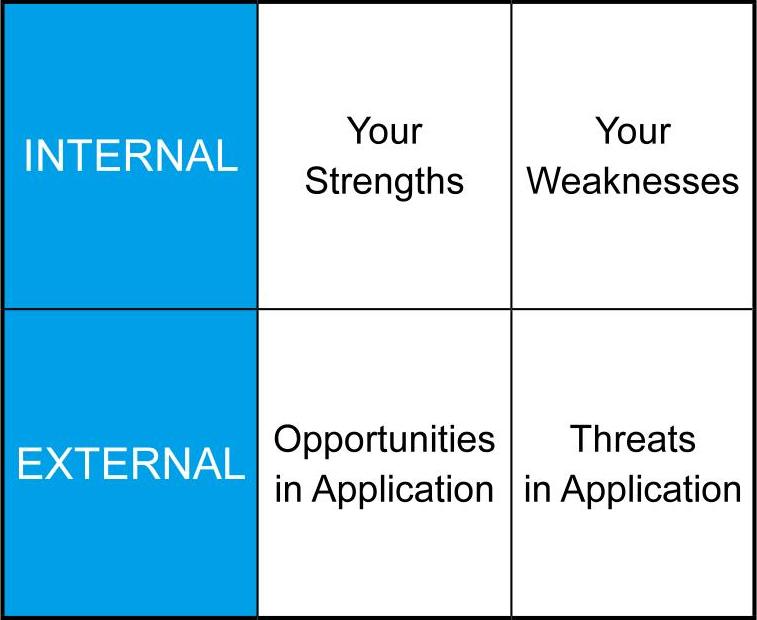 | INTERNAL | Your Strengths | Your Weaknesses |
|---|---|---|
| EXTERNAL | Opportunities in Application | Threats in Application |